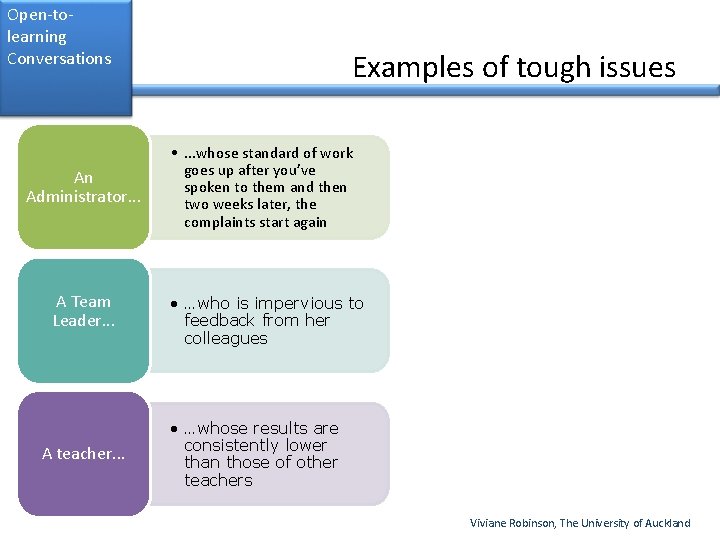 Open-to-learning Conversations

Examples of tough issues

An Administrator...

• ...whose standard of work goes up after you've spoken to them and then two weeks later, the complaints start again

A Team Leader...

• ...who is impervious to feedback from her colleagues

A teacher...

• ...whose results are consistently lower than those of other teachers

Viviane Robinson, The University of Auckland